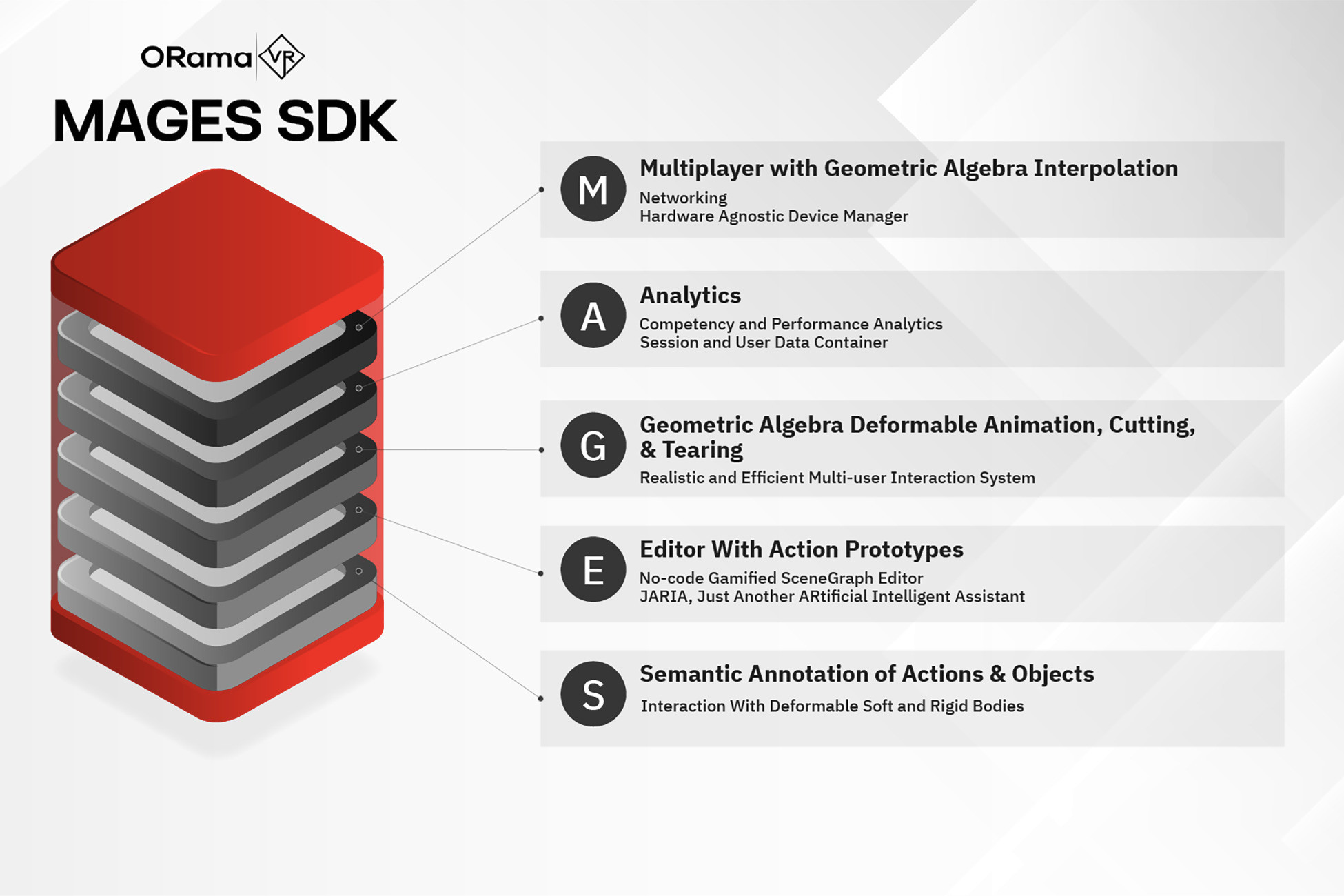 ORama VR

MAGES SDK

M
Multiplayer with Geometric Algebra Interpolation
Networking
Hardware Agnostic Device Manager

A
Analytics
Competency and Performance Analytics
Session and User Data Container

G
Geometric Algebra Deformable Animation, Cutting, & Tearing
Realistic and Efficient Multi-user Interaction System

E
Editor With Action Prototypes
No-code Gamified SceneGraph Editor
JARIA, Just Another ARtificial Intelligent Assistant

S
Semantic Annotation of Actions & Objects
Interaction With Deformable Soft and Rigid Bodies